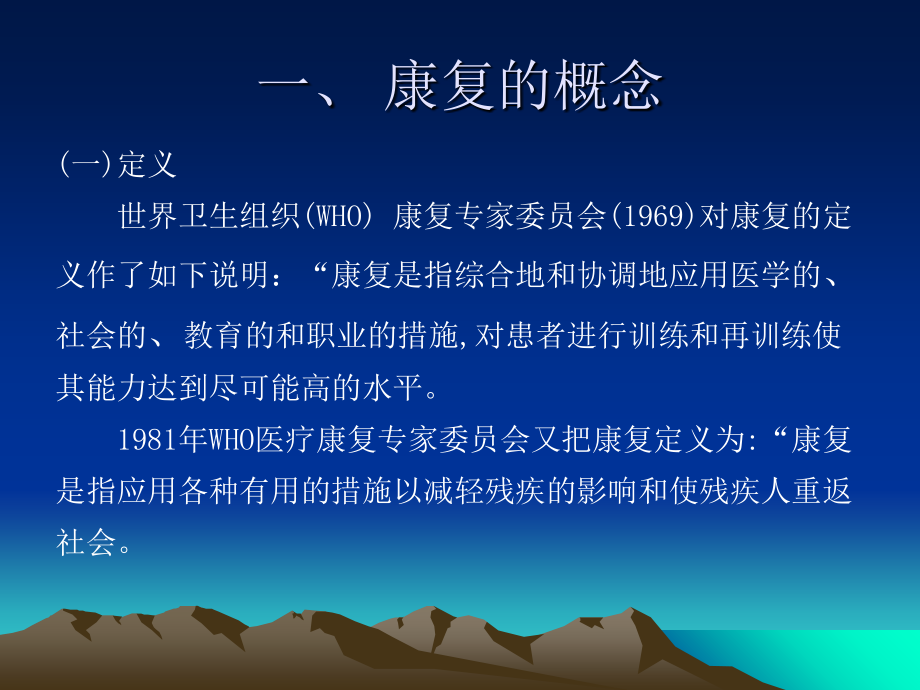 一、 康复的概念

(一)定义

世界卫生组织(WHO) 康复专家委员会(1969)对康复的定义作了如下说明：“康复是指综合地和协调地应用医学的、社会的、教育的和职业的措施,对患者进行训练和再训练使其能力达到尽可能高的水平。

1981年WHO医疗康复专家委员会又把康复定义为:“康复是指应用各种有用的措施以减轻残疾的影响和使残疾人重返社会。